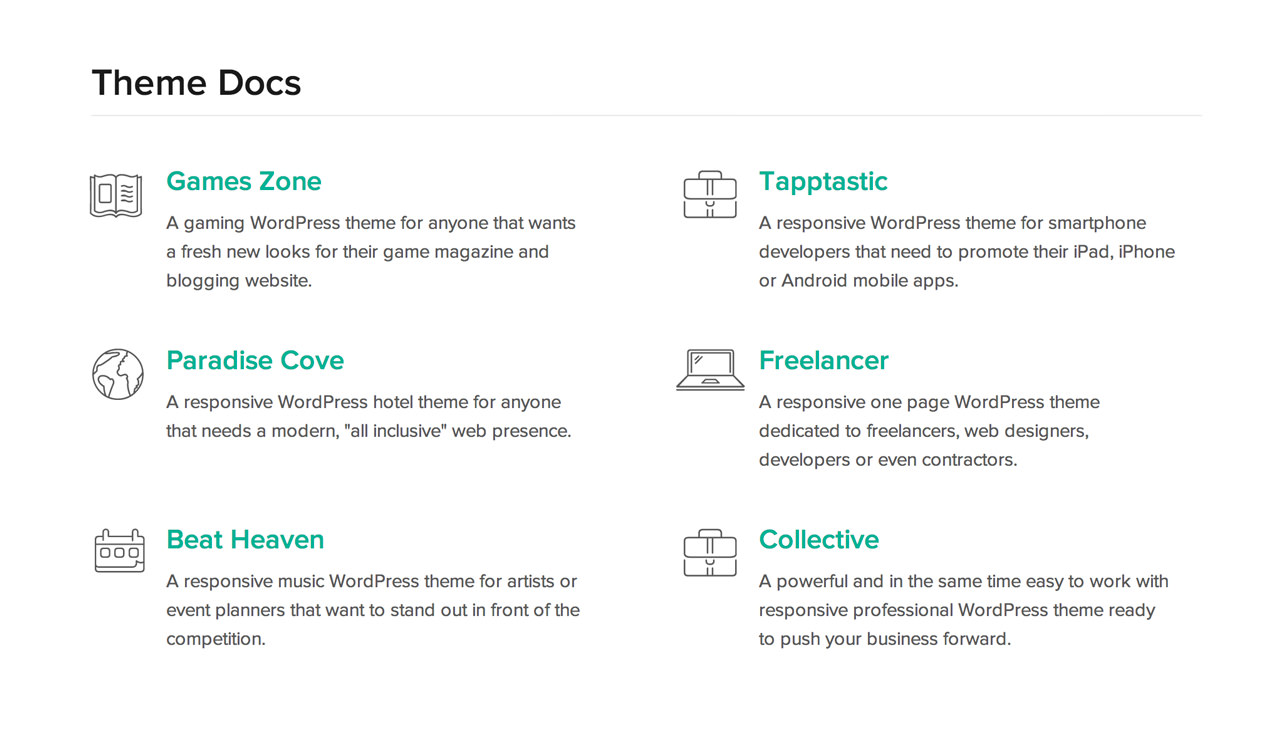 Theme Docs

Games Zone

A gaming WordPress theme for anyone that wants a fresh new looks for their game magazine and blogging website.

Paradise Cove

A responsive WordPress hotel theme for anyone that needs a modern, "all inclusive" web presence.

Beat Heaven

A responsive music WordPress theme for artists or event planners that want to stand out in front of the competition.

Tapptastic

A responsive WordPress theme for smartphone developers that need to promote their iPad, iPhone or Android mobile apps.

Freelancer

A responsive one page WordPress theme dedicated to freelancers, web designers, developers or even contractors.

Collective

A powerful and in the same time easy to work with responsive professional WordPress theme ready to push your business forward.